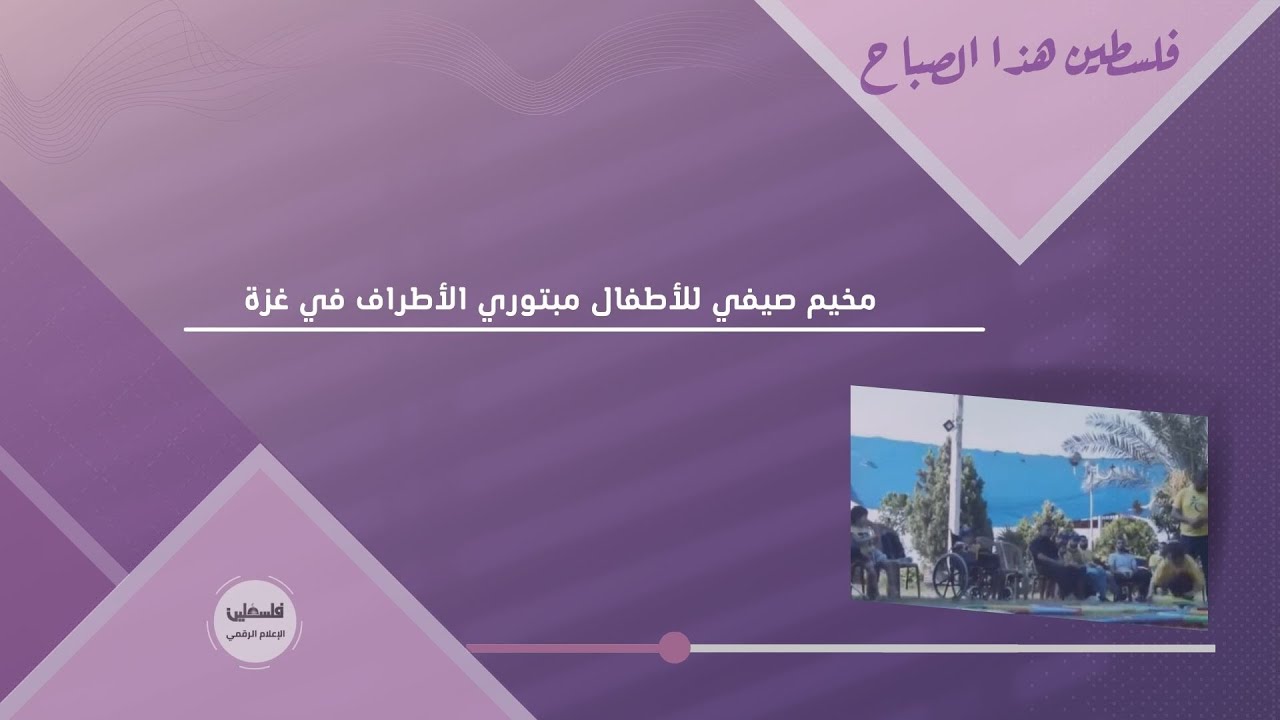 فلسطين هذا الصباح

مخيم صيفي للأطفال مبتوري الأطراف في غزة

فلسطين
الإعلام الرقمي